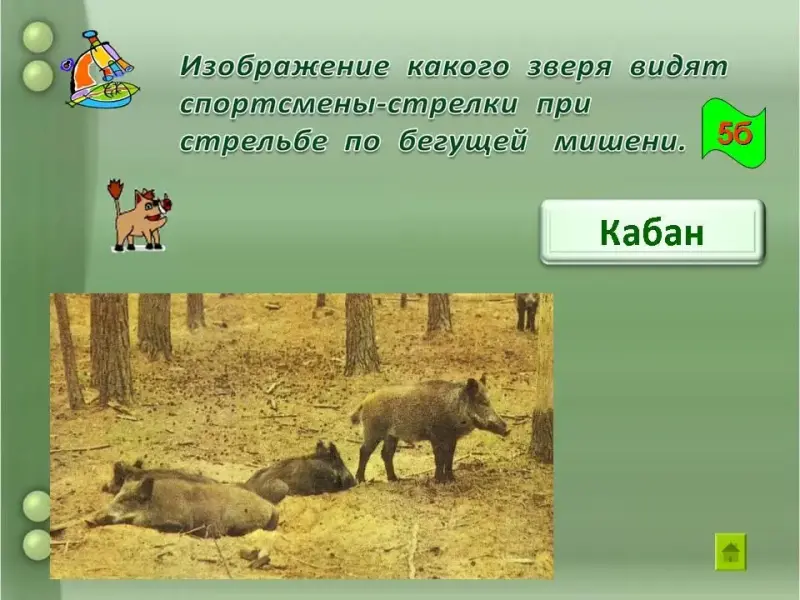 Изображение какого зверя видят спортсмены-стрелки при стрельбе по бегущей мишени.

5б

Кабан